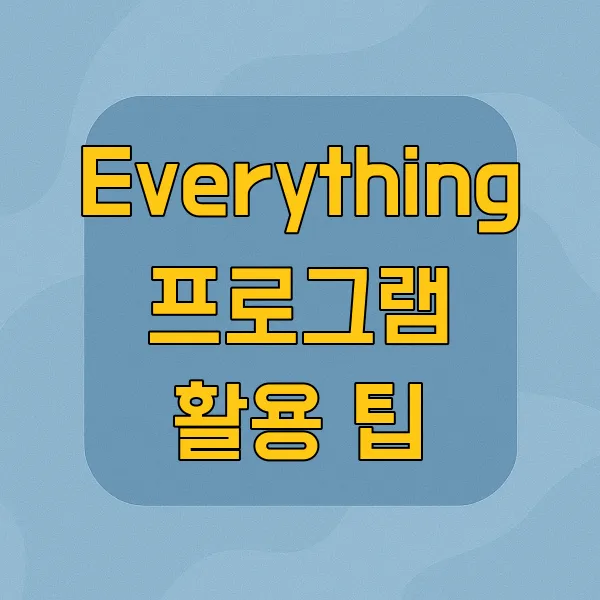 Everything
프로그램
활용 팁